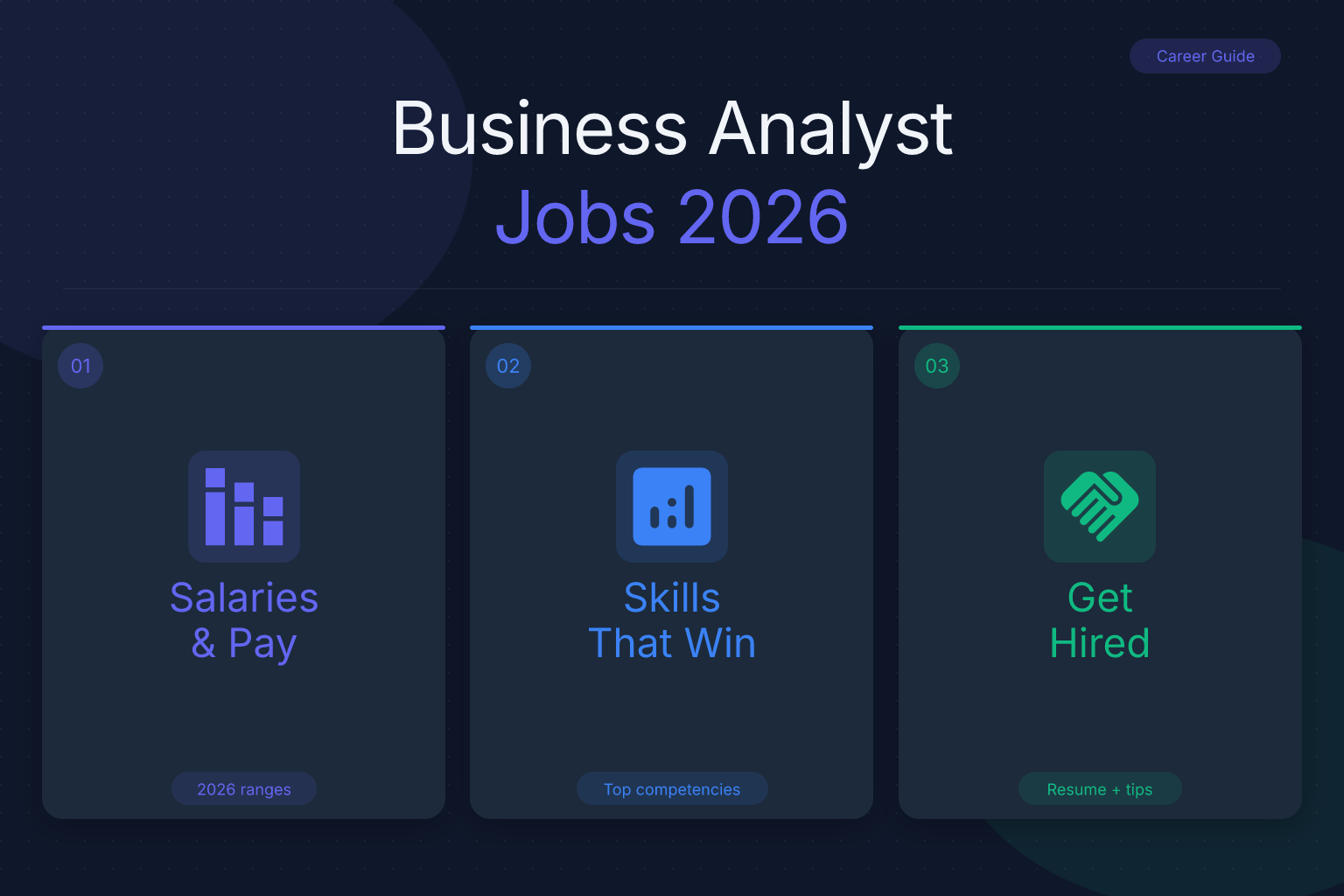 Career Guide

Business Analyst
Jobs 2026

01

Salaries
& Pay

2026 ranges

02

Skills
That Win

Top competencies

03

Get
Hired

Resume + tips